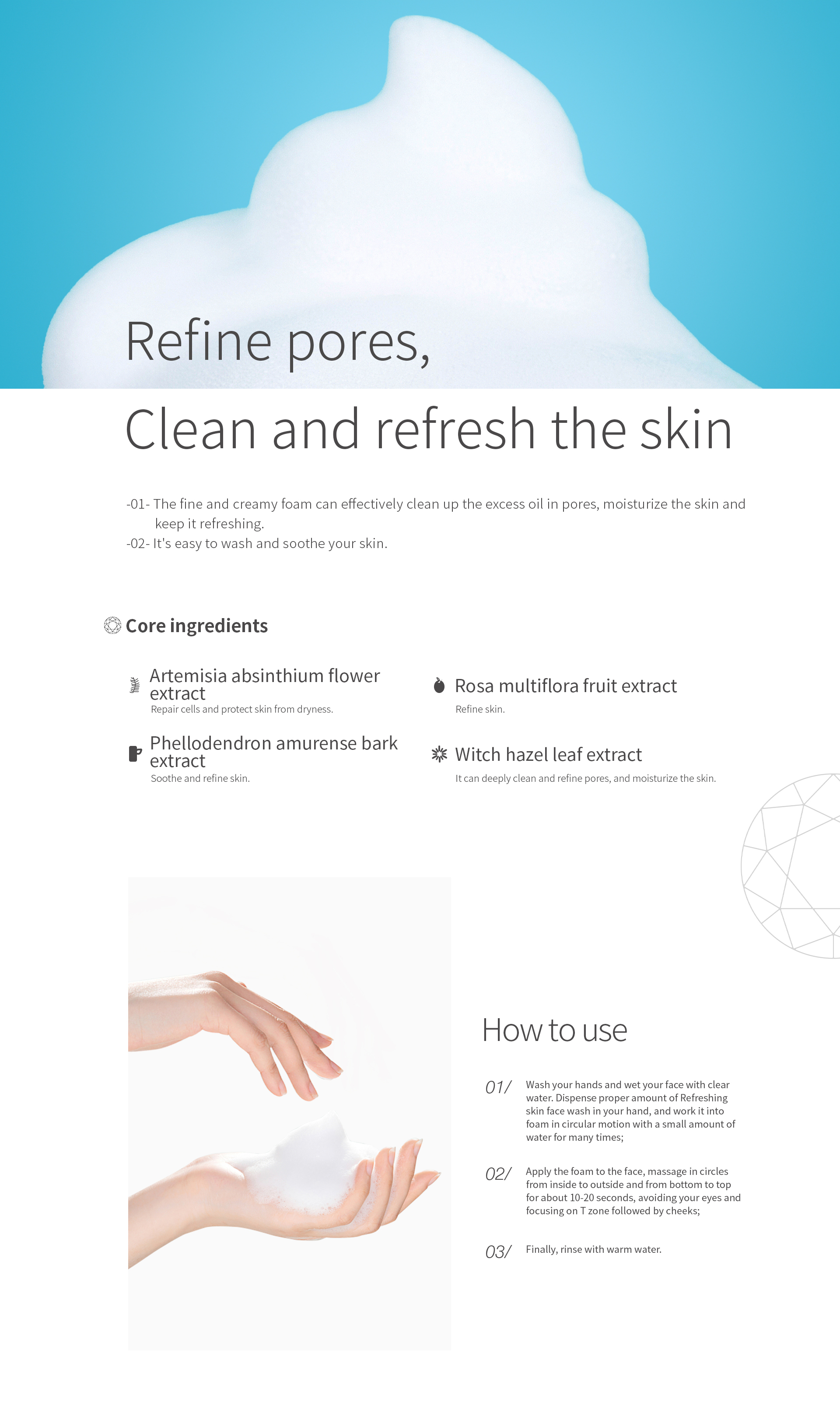 Refine pores,

Clean and refresh the skin

-01- The fine and creamy foam can effectively clean up the excess oil in pores, moisturize the skin and keep it refreshing.
-02- It's easy to wash and soothe your skin.

Core ingredients

Artemisia absinthium flower extract
Repair cells and protect skin from dryness.

Phellodendron amurense bark extract
Soothe and refine skin.

Rosa multiflora fruit extract
Refine skin.

Witch hazel leaf extract
It can deeply clean and refine pores, and moisturize the skin.

How to use

01/ Wash your hands and wet your face with clear water. Dispense proper amount of Refreshing skin face wash in your hand, and work it into foam in circular motion with a small amount of water for many times;

02/ Apply the foam to the face, massage in circles from inside to outside and from bottom to top for about 10-20 seconds, avoiding your eyes and focusing on T zone followed by cheeks;

03/ Finally, rinse with warm water.